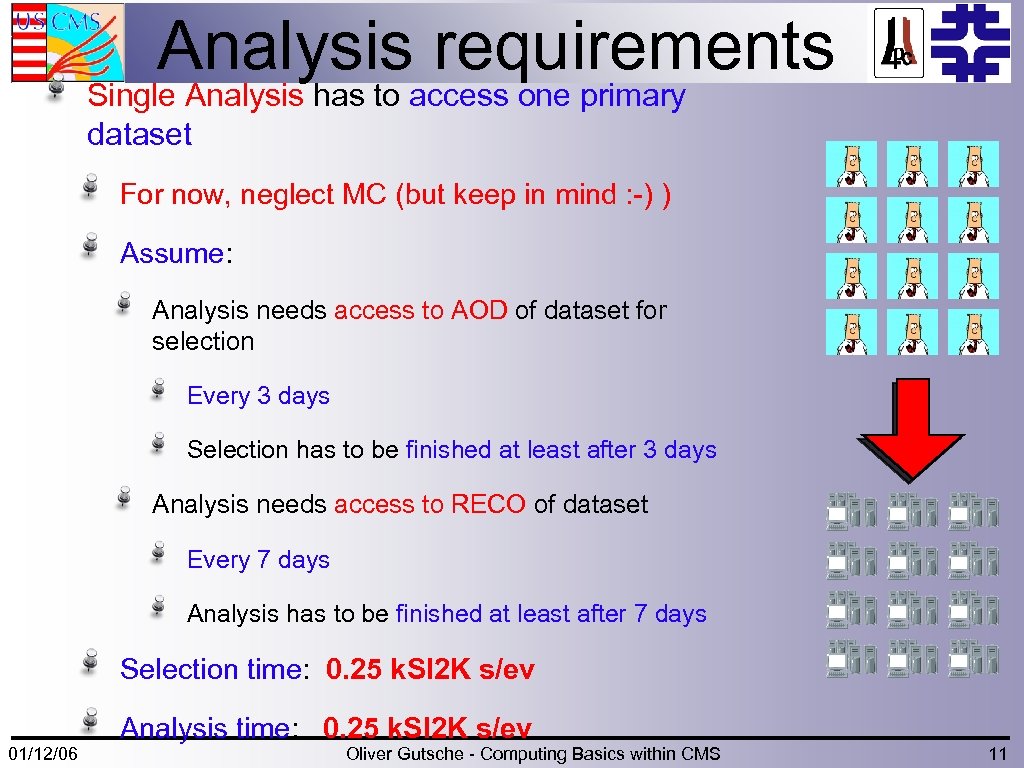 US CMS

Analysis requirements

Single Analysis has to access one primary dataset

For now, neglect MC (but keep in mind :-) )

Assume:

Analysis needs access to AOD of dataset for selection

Every 3 days

Selection has to be finished at least after 3 days

Analysis needs access to RECO of dataset

Every 7 days

Analysis has to be finished at least after 7 days

Selection time: 0.25 kSI2K s/ev

Analysis time: 0.25 kSI2K s/ev

01/12/06

Oliver Gutsche - Computing Basics within CMS

11